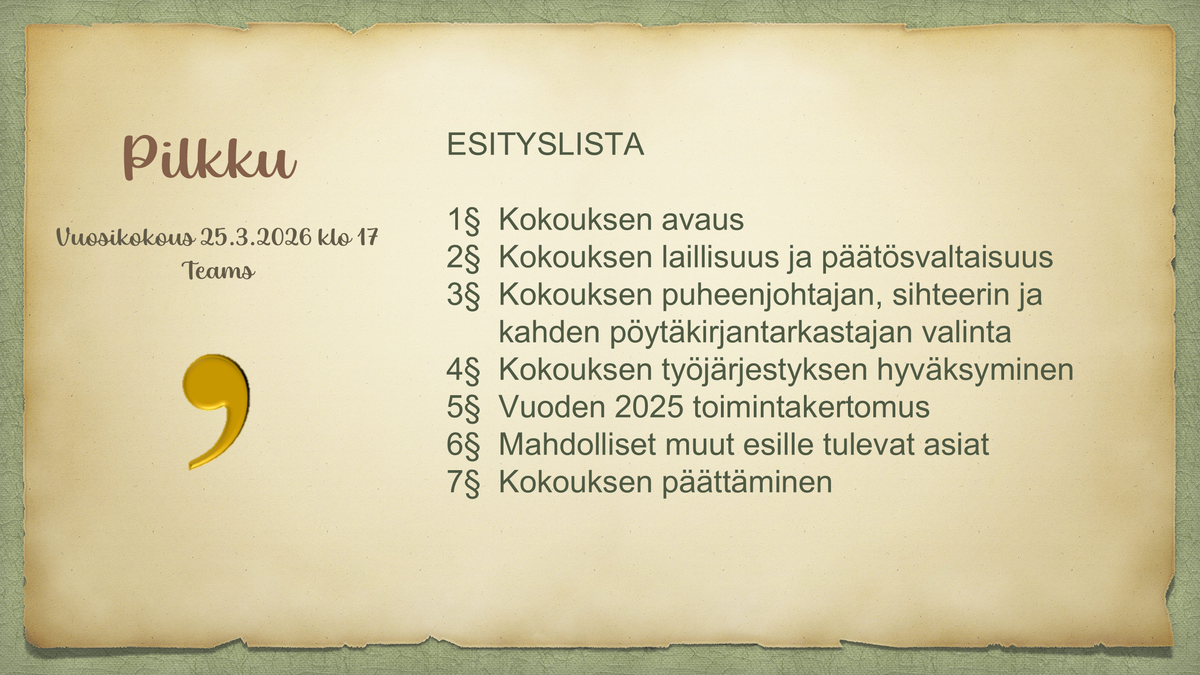 Pilkku

Vuosikokous 25.3.2026 klo 17
Teams

ESITYSLISTA

1§ Kokouksen avaus
2§ Kokouksen laillisuus ja päätösvaltaisuus
3§ Kokouksen puheenjohtajan, sihteerin ja kahden pöytäkirjantarkastajan valinta
4§ Kokouksen työjärjestyksen hyväksyminen
5§ Vuoden 2025 toimintakertomus
6§ Mahdolliset muut esille tulevat asiat
7§ Kokouksen päättäminen